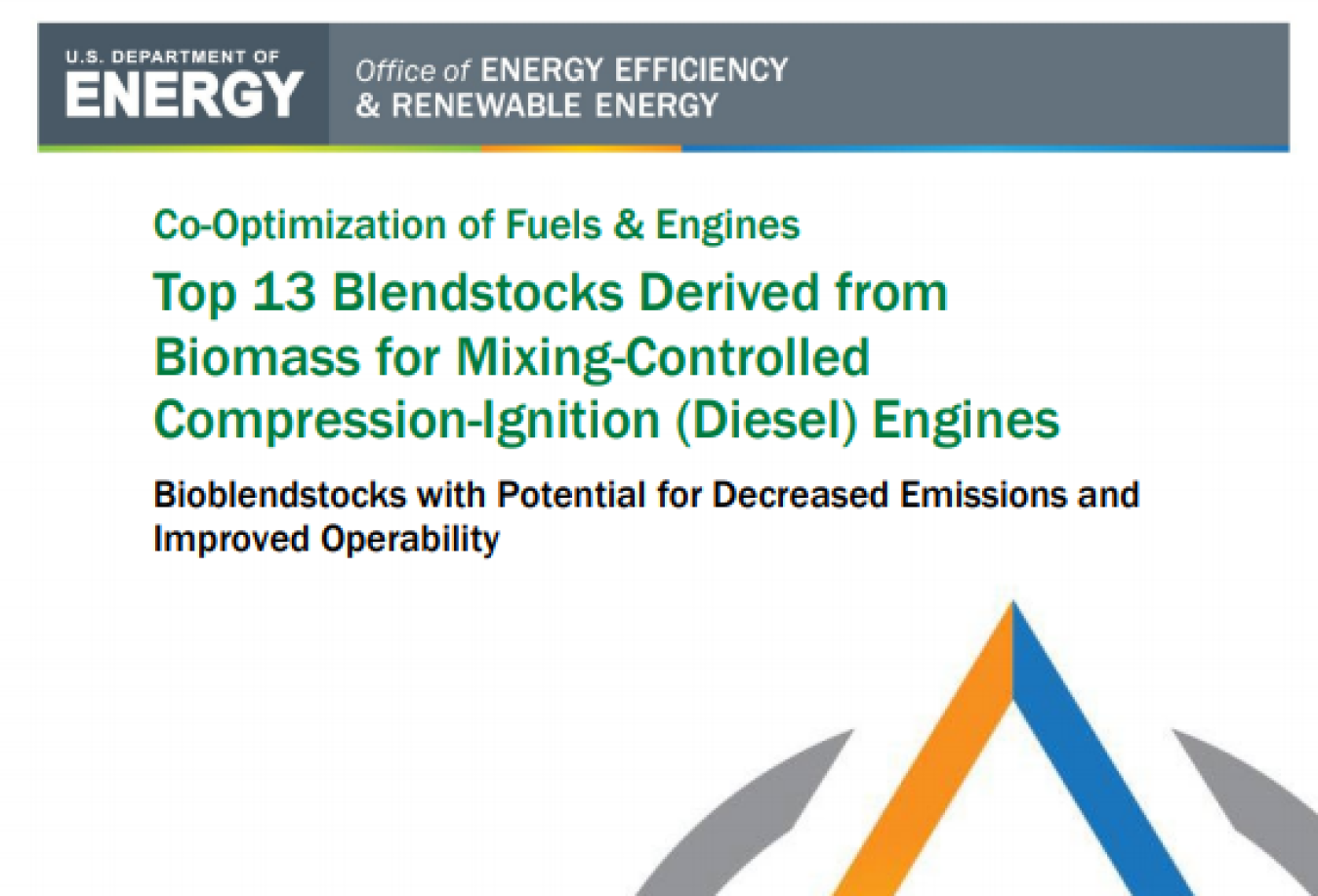 U.S. DEPARTMENT OF
ENERGY

Office of ENERGY EFFICIENCY
& RENEWABLE ENERGY

Co-Optimization of Fuels & Engines

Top 13 Blendstocks Derived from Biomass for Mixing-Controlled Compression-Ignition (Diesel) Engines

Bioblendstocks with Potential for Decreased Emissions and Improved Operability